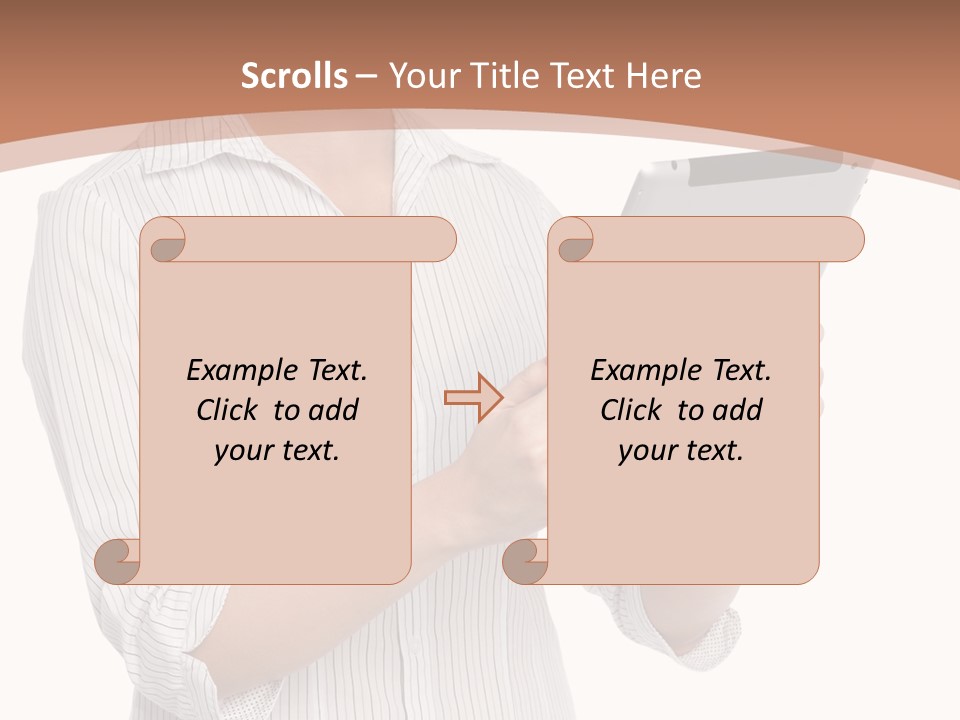 Scrolls – Your Title Text Here

Example Text.
Click to add
your text.

Example Text.
Click to add
your text.